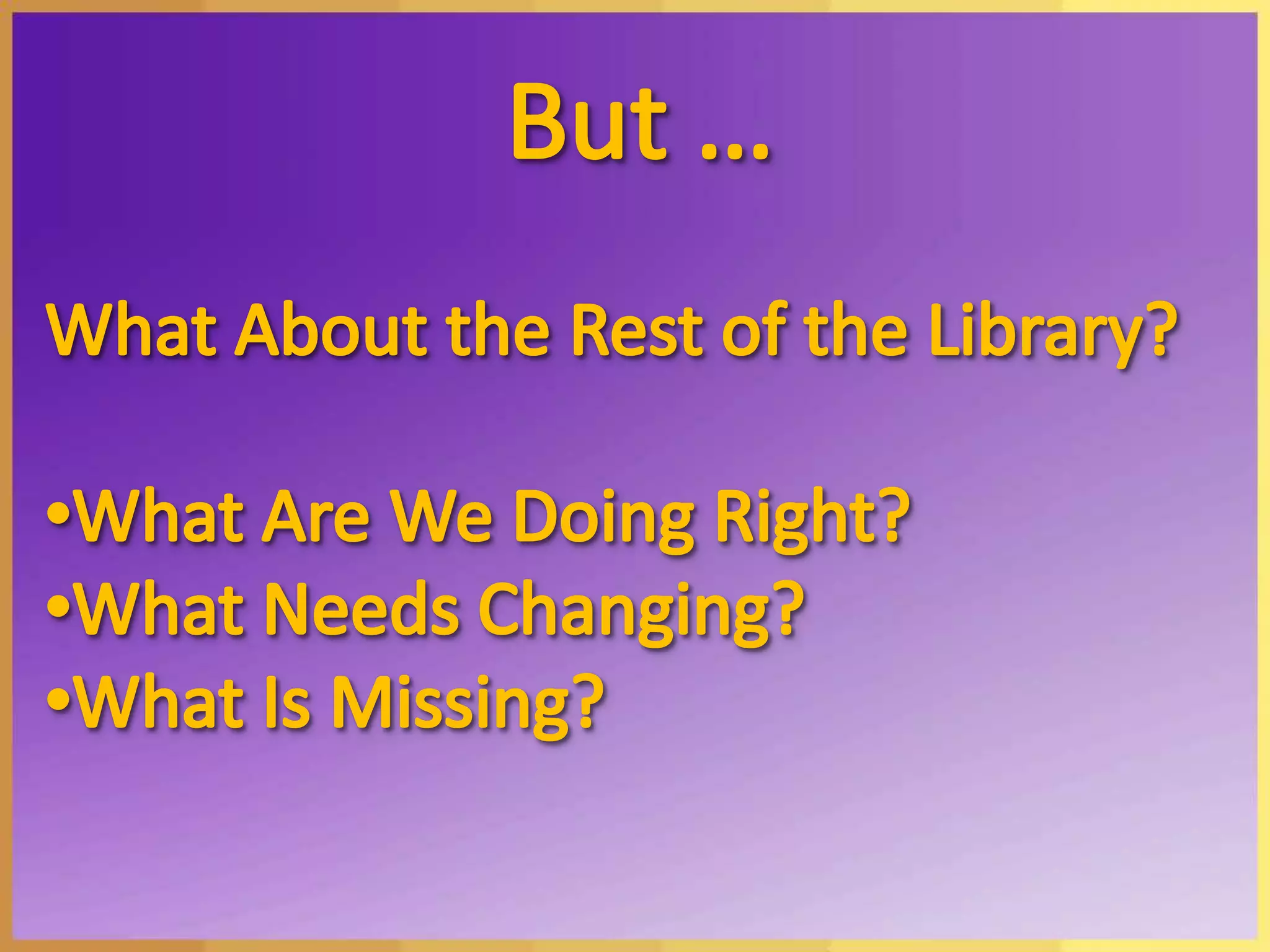 But …

What About the Rest of the Library?

•What Are We Doing Right?
•What Needs Changing?
•What Is Missing?